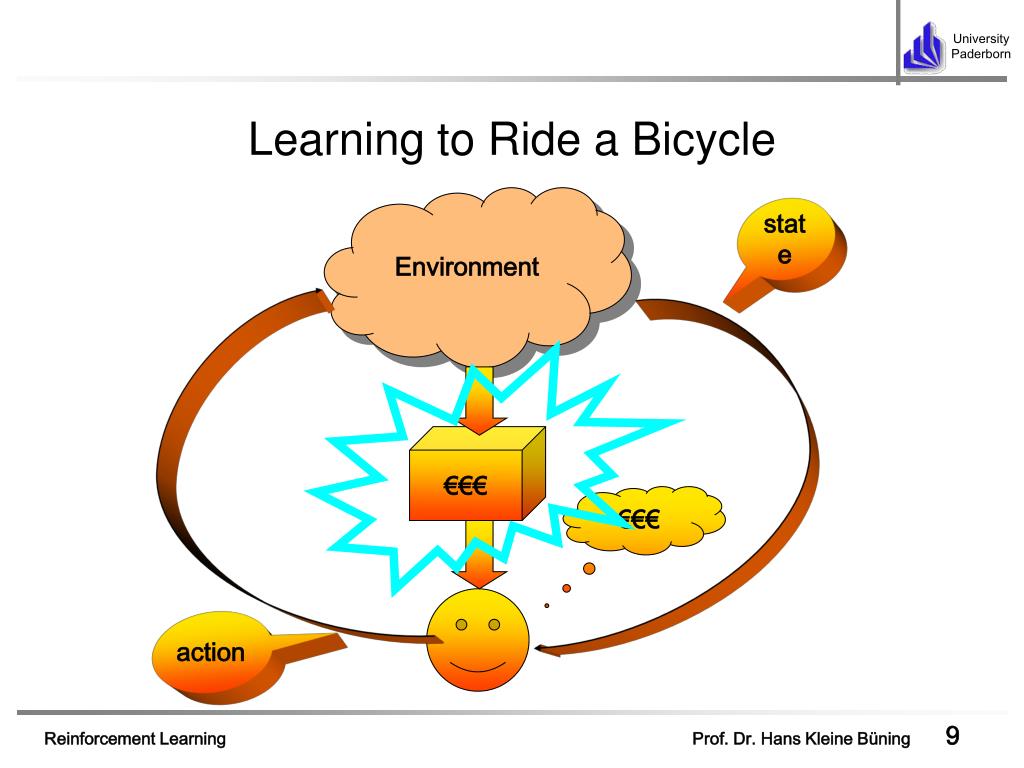 University Paderborn

Learning to Ride a Bicycle

Environment

stat e

€€€

€€€

action

Reinforcement Learning

Prof. Dr. Hans Kleine Büning

9